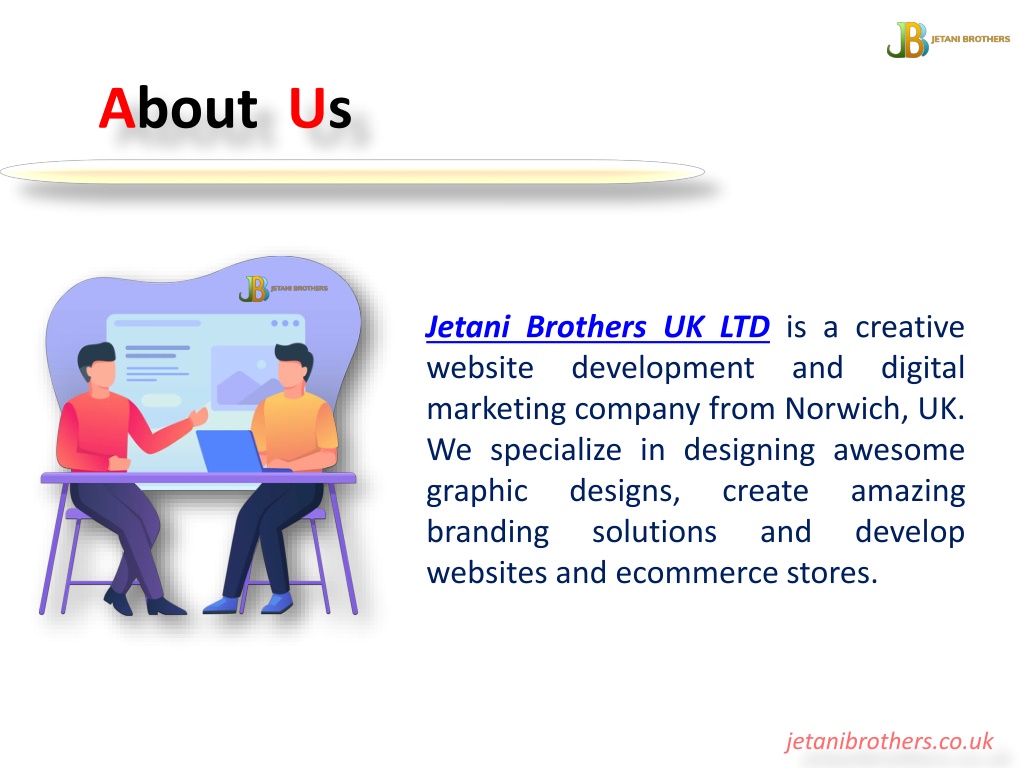 JB JETANI BROTHERS

About Us

JB JETANI BROTHERS

Jetani Brothers UK LTD is a creative website development and digital marketing company from Norwich, UK. We specialize in designing awesome graphic designs, create amazing branding solutions and develop websites and ecommerce stores.

jetanibrothers.co.uk